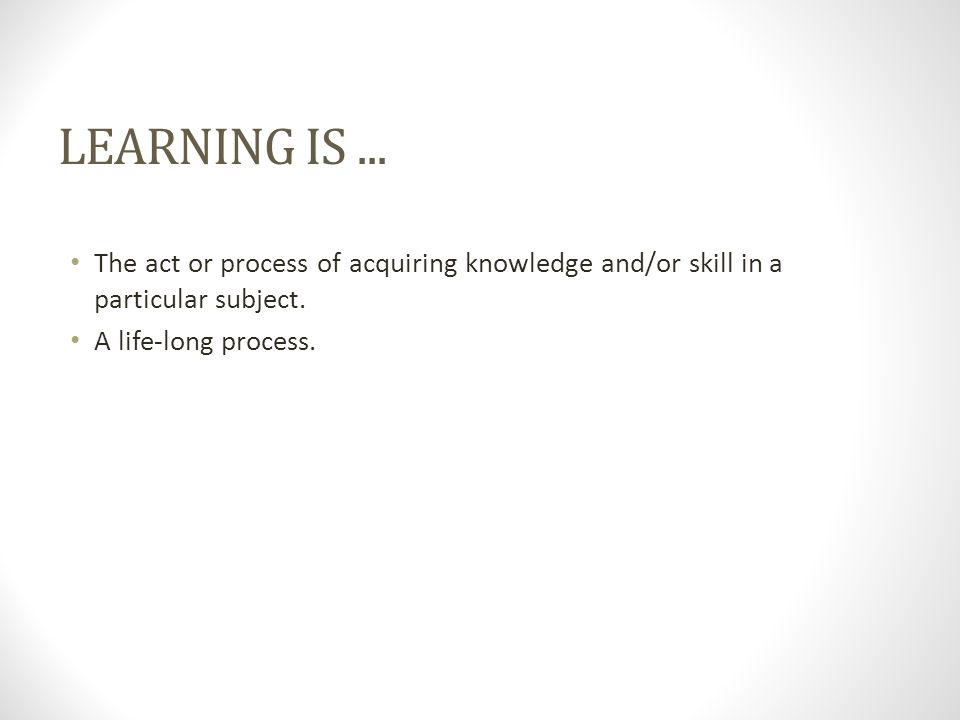 LEARNING IS …

• The act or process of acquiring knowledge and/or skill in a particular subject.
• A life-long process.